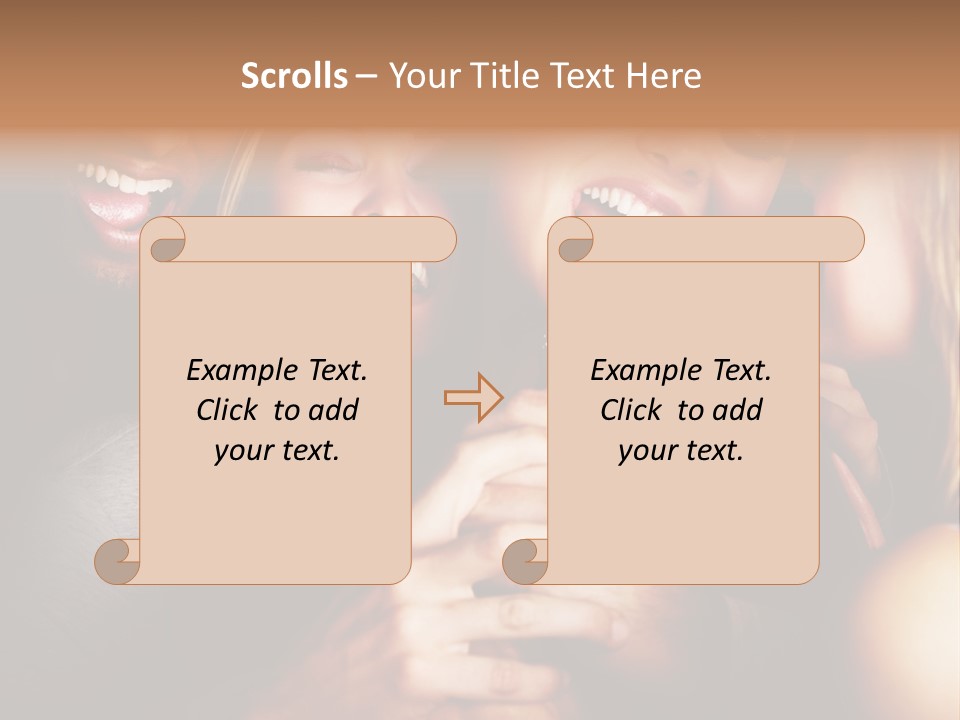 Scrolls – Your Title Text Here

Example Text. Click to add your text.

Example Text. Click to add your text.